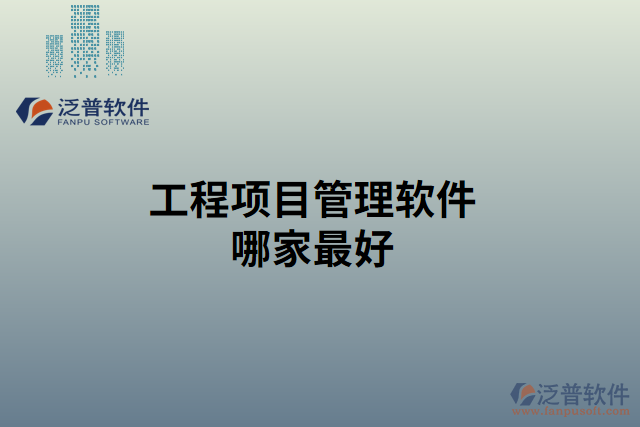 泛普软件
FANPU SOFTWARE

工程项目管理软件
哪家最好

泛普软件
www.fanpusoft.com